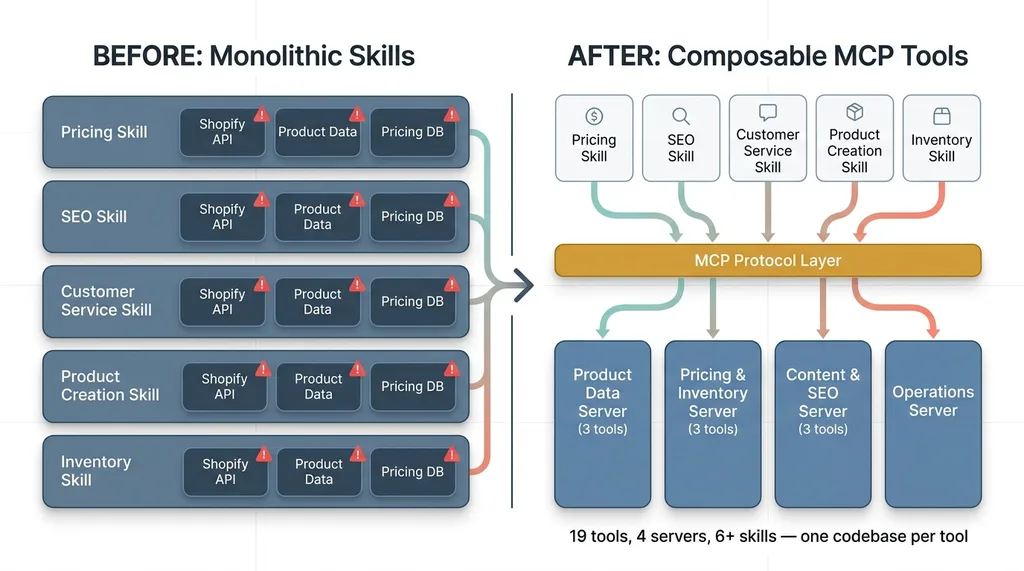 BEFORE: Monolithic Skills

Pricing Skill
Shopify API
Product Data
Pricing DB

SEO Skill
Shopify API
Product Data
Pricing DB

Customer Service Skill
Shopify API
Product Data
Pricing DB

Product Creation Skill
Shopify API
Product Data
Pricing DB

Inventory Skill
Shopify API
Product Data
Pricing DB

AFTER: Composable MCP Tools

Pricing Skill
SEO Skill
Customer Service Skill
Product Creation Skill
Inventory Skill

MCP Protocol Layer

Product Data Server
(3 tools)

Pricing & Inventory Server
(3 tools)

Content & SEO Server
(3 tools)

Operations Server

19 tools, 4 servers, 6+ skills — one codebase per tool